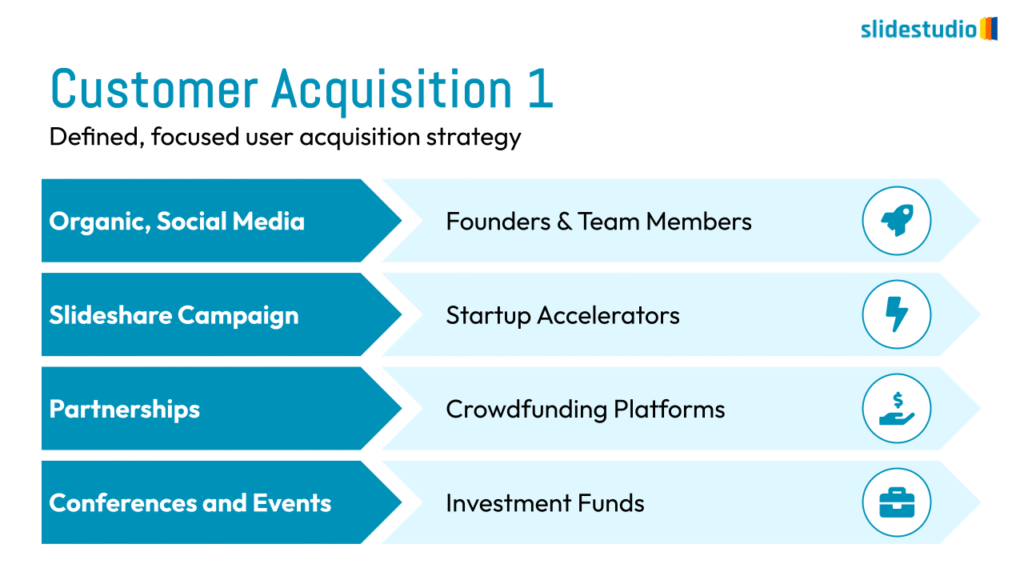 slidestudio

Customer Acquisition 1

Defined, focused user acquisition strategy

Organic, Social Media

Founders & Team Members

Slideshare Campaign

Startup Accelerators

Partnerships

Crowdfunding Platforms

Conferences and Events

Investment Funds